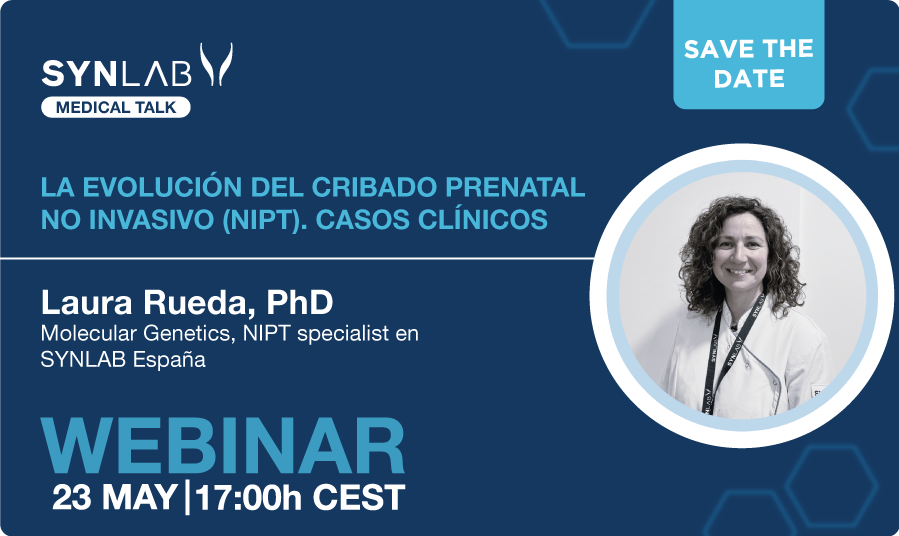 SYNLAB
MEDICAL TALK

SAVE THE DATE

LA EVOLUCIÓN DEL CRIBADO PRENATAL NO INVASIVO (NIPT). CASOS CLÍNICOS

Laura Rueda, PhD
Molecular Genetics, NIPT specialist en SYNLAB España

WEBINAR
23 MAY | 17:00h CEST